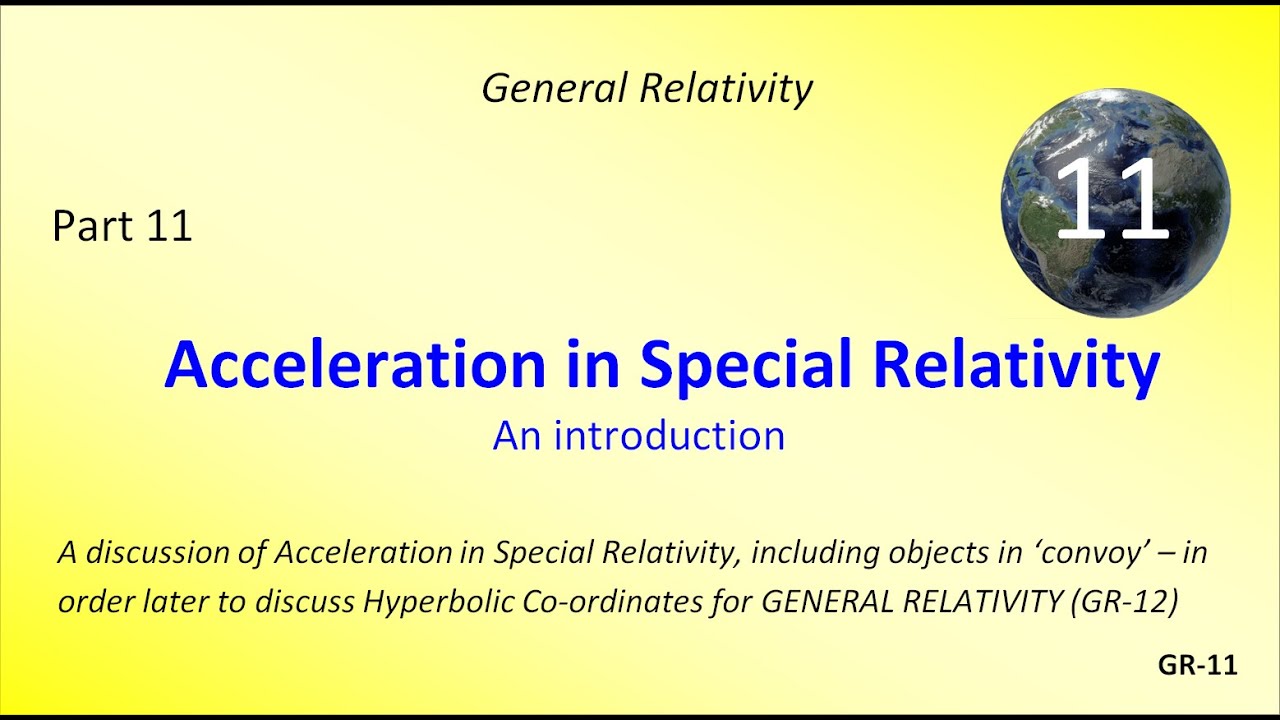 General Relativity

11

Part 11

Acceleration in Special Relativity

An introduction

A discussion of Acceleration in Special Relativity, including objects in ‘convoy’ – in order later to discuss Hyperbolic Co-ordinates for GENERAL RELATIVITY (GR-12)

GR-11